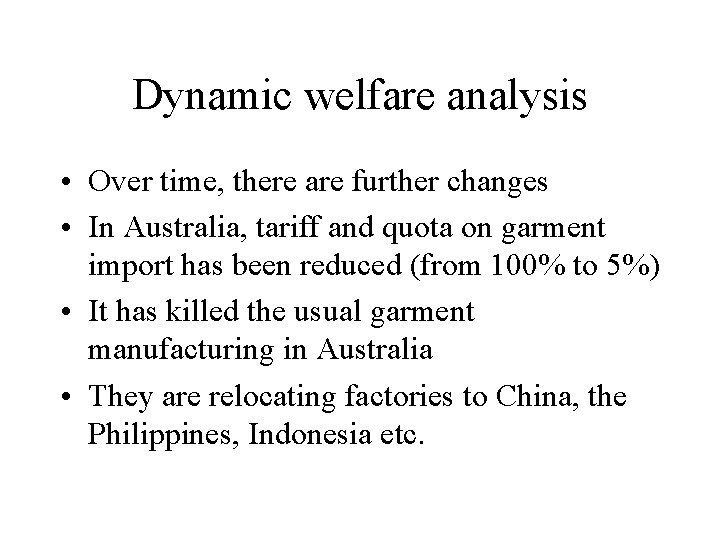 Dynamic welfare analysis

• Over time, there are further changes
• In Australia, tariff and quota on garment import has been reduced (from 100% to 5%)
• It has killed the usual garment manufacturing in Australia
• They are relocating factories to China, the Philippines, Indonesia etc.